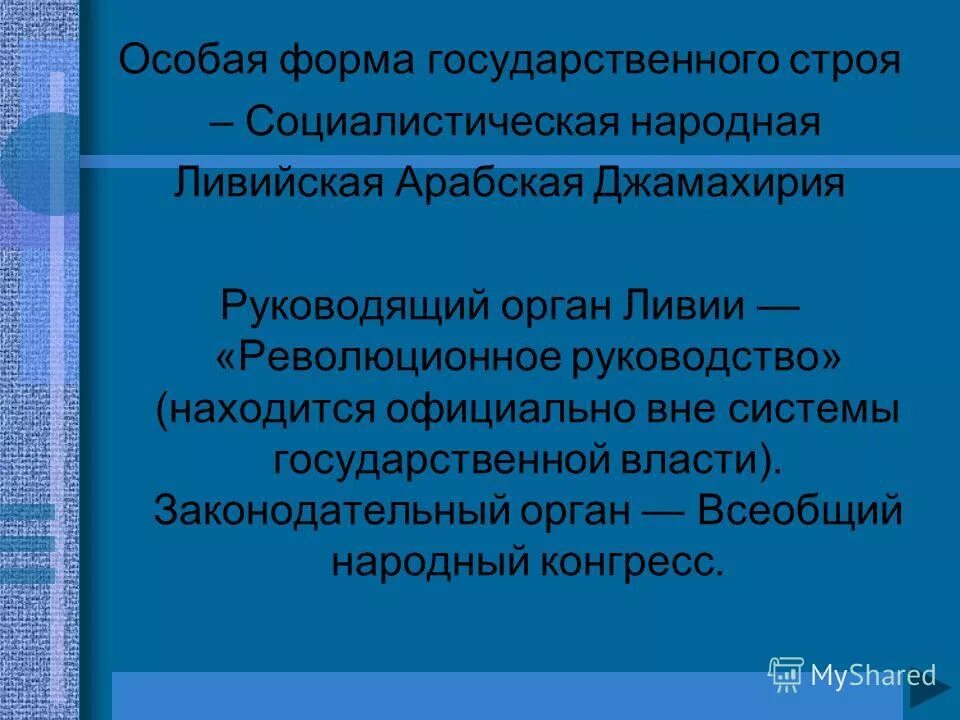 Особая форма государственного строя – Социалистическая народная Ливийская Арабская Джамахирия

Руководящий орган Ливии — «Революционное руководство» (находится официально вне системы государственной власти). Законодательный орган — Всеобщий народный конгресс.

MyShared